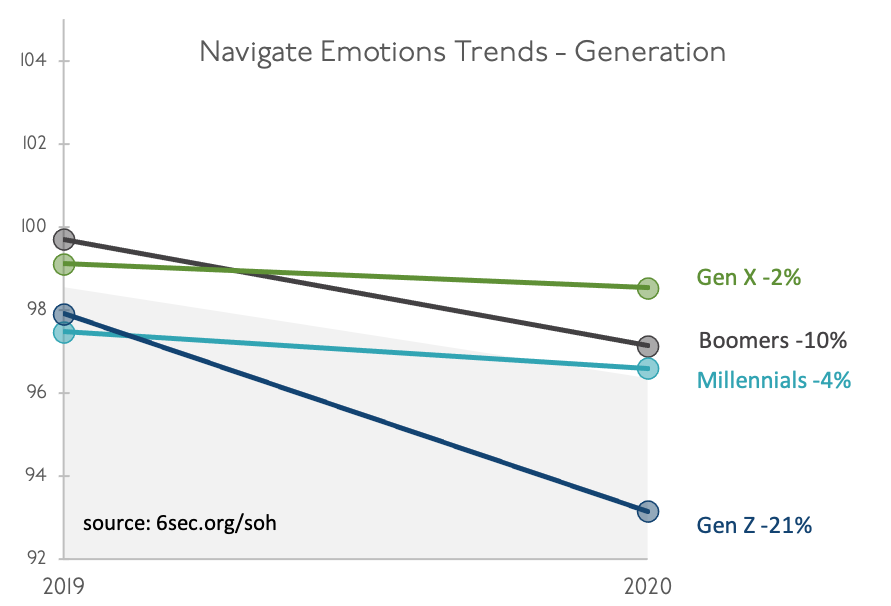 Navigate Emotions Trends - Generation

104
102
100
98
96
94
92

Gen X -2%
Boomers -10%
Millennials -4%
Gen Z -21%

source: 6sec.org/soh

2019
2020